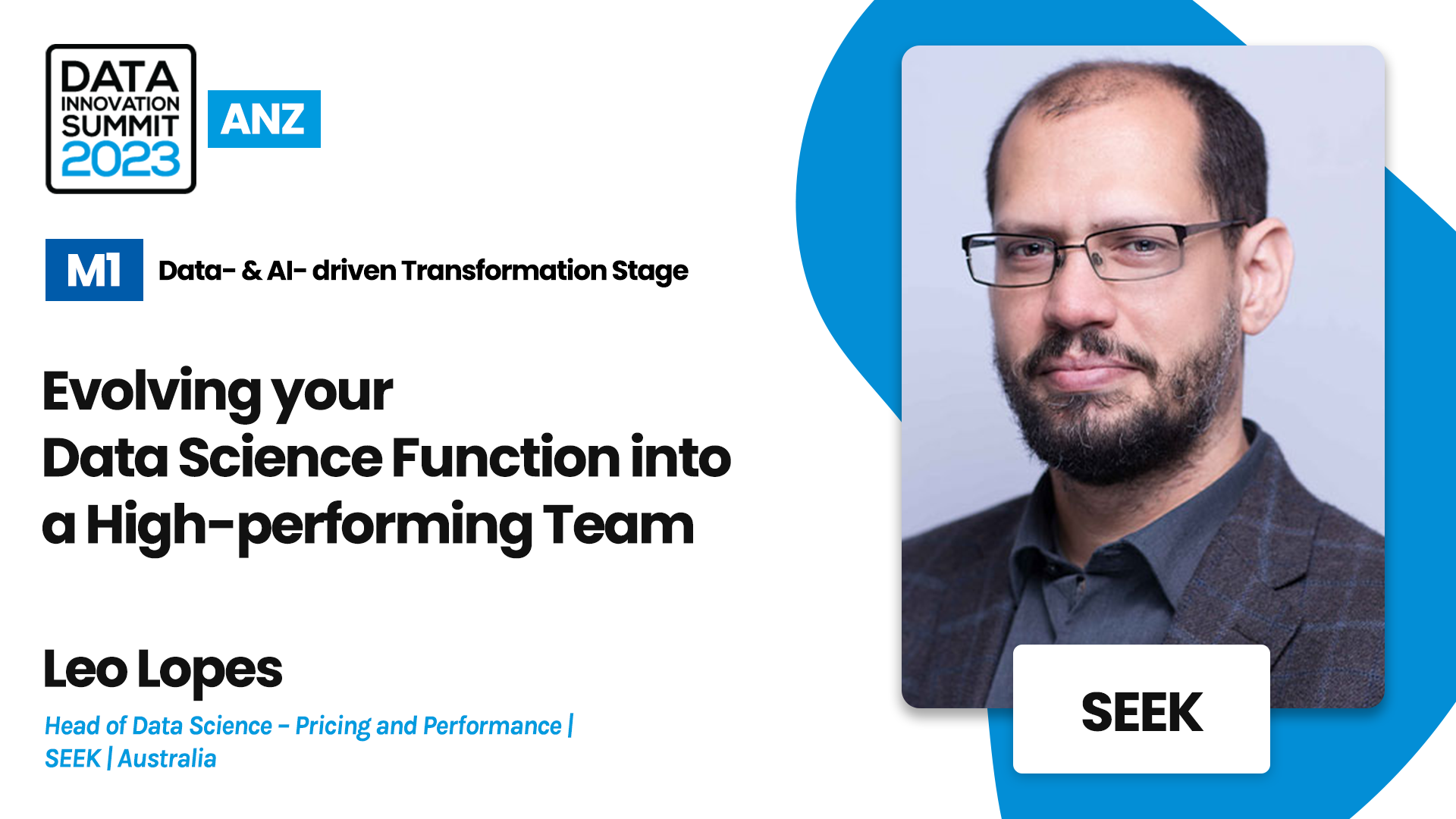 DATA INNOVATION SUMMIT 2023

ANZ

M1 Data- & AI- driven Transformation Stage

Evolving your Data Science Function into a High-performing Team

Leo Lopes

Head of Data Science – Pricing and Performance | SEEK | Australia

SEEK